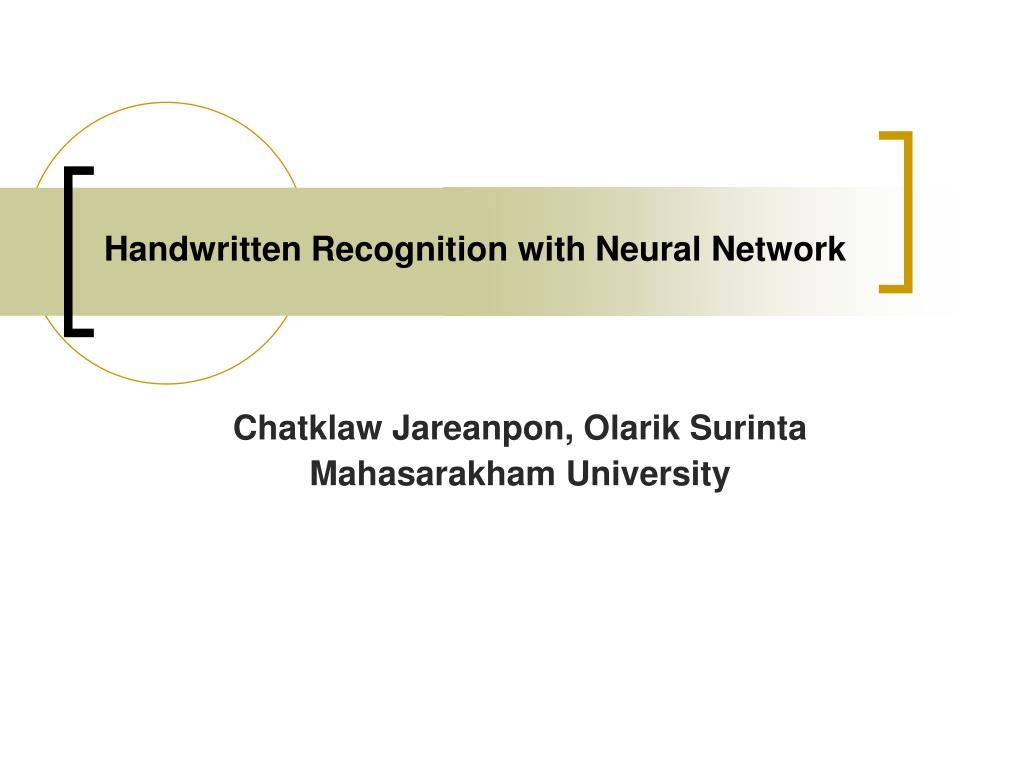 Handwritten Recognition with Neural Network

Chatklaw Jareanpon, Olarik Surinta
Mahasarakham University